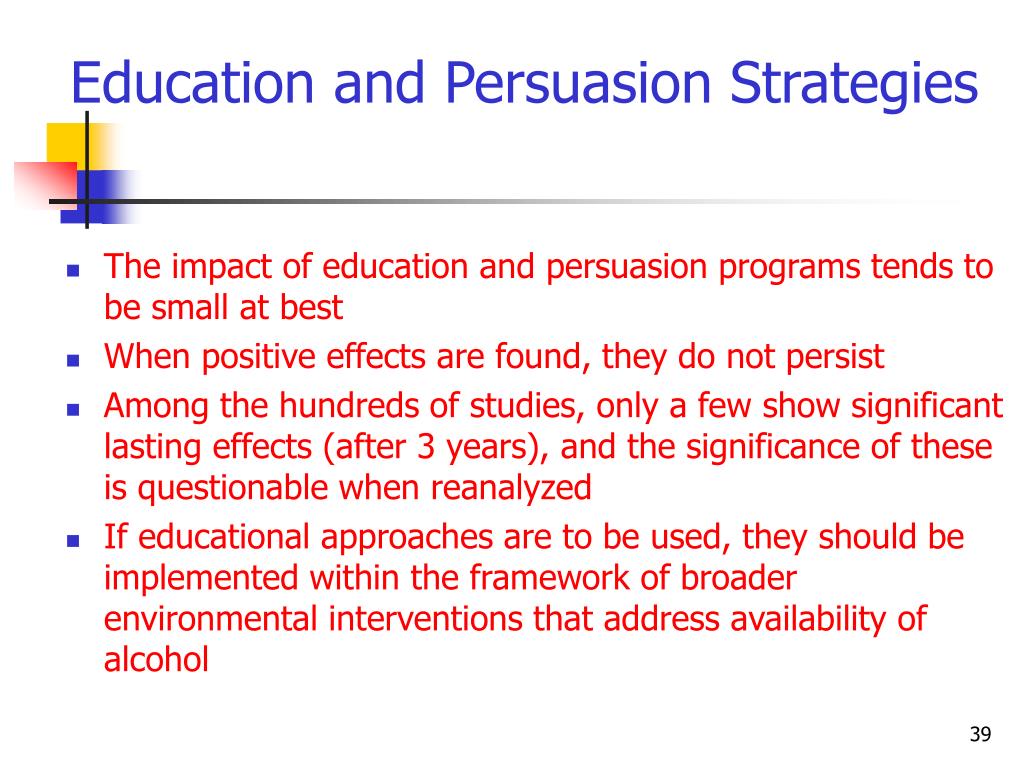 Education and Persuasion Strategies

- The impact of education and persuasion programs tends to be small at best
- When positive effects are found, they do not persist
- Among the hundreds of studies, only a few show significant lasting effects (after 3 years), and the significance of these is questionable when reanalyzed
- If educational approaches are to be used, they should be implemented within the framework of broader environmental interventions that address availability of alcohol

39